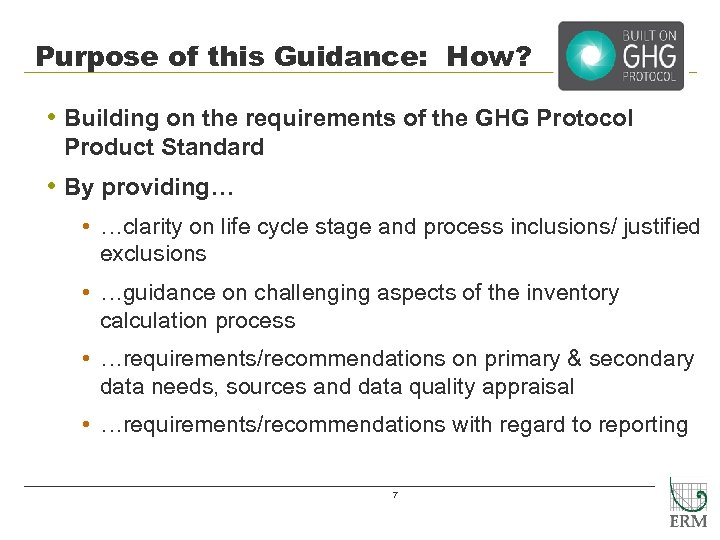 Purpose of this Guidance: How?

BUILT ON GHG PROTOCOL

• Building on the requirements of the GHG Protocol Product Standard

• By providing…

• …clarity on life cycle stage and process inclusions/ justified exclusions

• …guidance on challenging aspects of the inventory calculation process

• …requirements/recommendations on primary & secondary data needs, sources and data quality appraisal

• …requirements/recommendations with regard to reporting

7

ERM